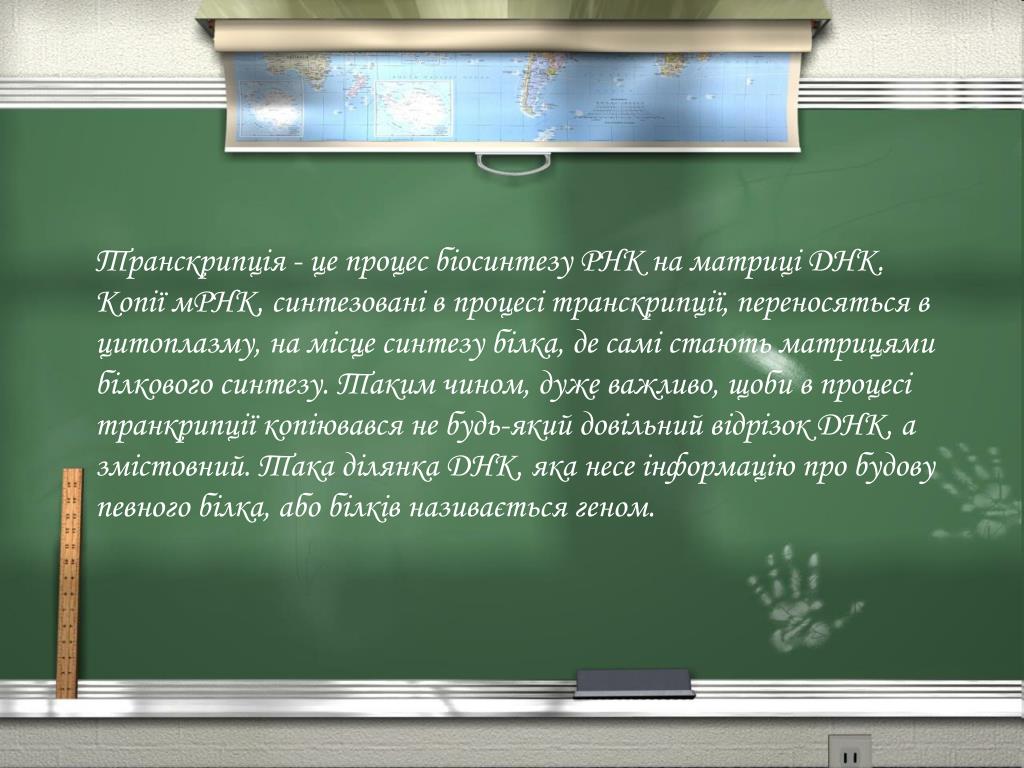 Транскрипція - це процес біосинтезу РНК на матриці ДНК. Копії мРНК, синтезовані в процесі транскрипції, переносяться в цитоплазму, на місце синтезу білка, де самі стають матрицями білкового синтезу. Таким чином, дуже важливо, щоби в процесі транкрипції копіювався не будь-який довільний відрізок ДНК, а змістовний. Така ділянка ДНК, яка несе інформацію про будову певного білка, або білків називається геном.